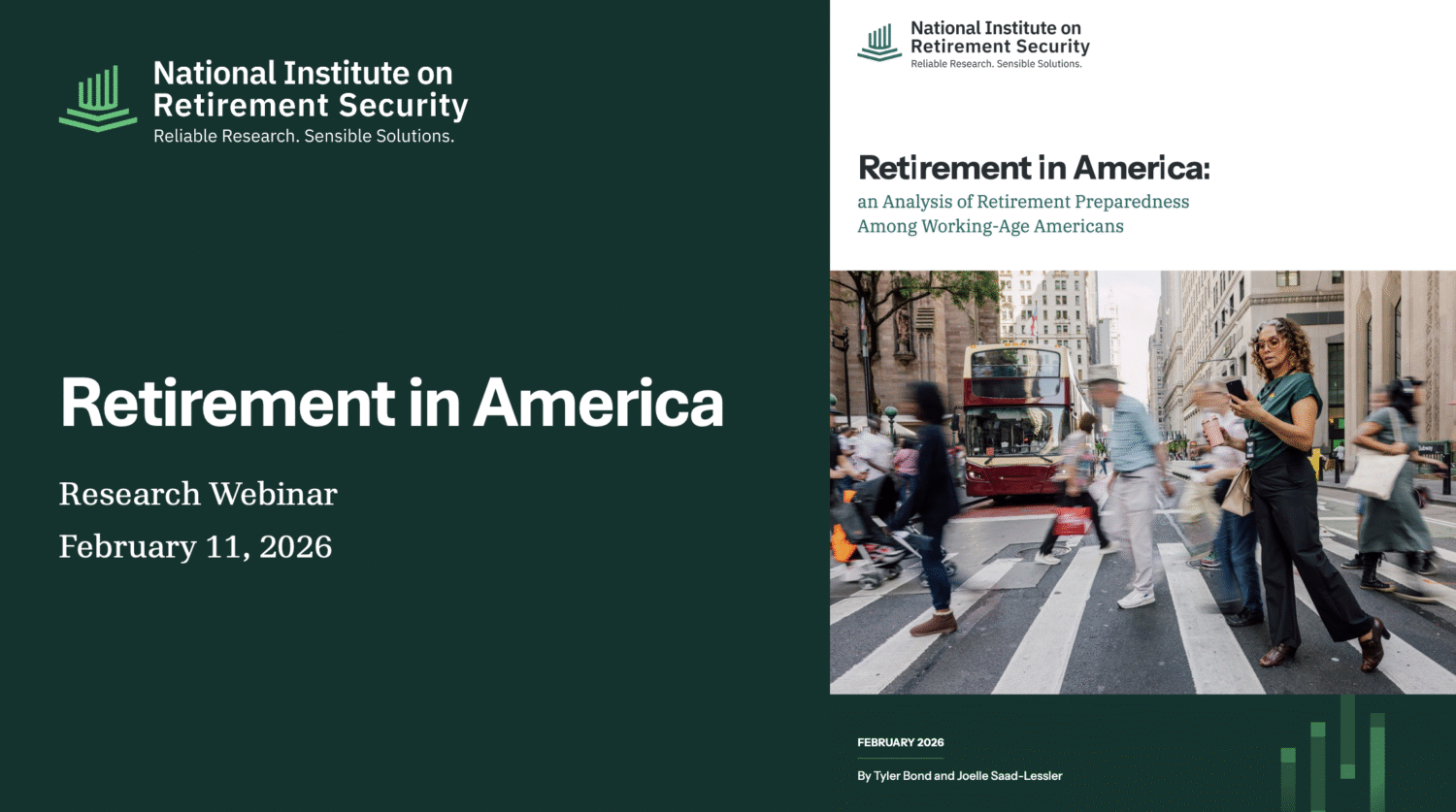 National Institute on
Retirement Security
Reliable Research. Sensible Solutions.

Retirement in America

Research Webinar

February 11, 2026

National Institute on
Retirement Security
Reliable Research. Sensible Solutions.

Retirement in America:

an Analysis of Retirement Preparedness Among Working-Age Americans

FEBRUARY 2026

By Tyler Bond and Joelle Saad-Lessler